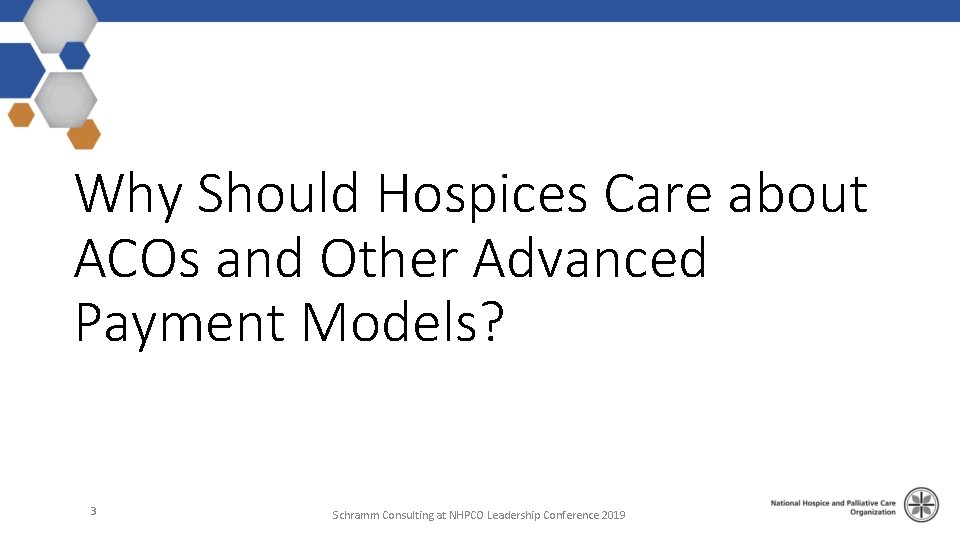 Why Should Hospices Care about ACOs and Other Advanced Payment Models?

3

Schramm Consulting at NHPCO Leadership Conference 2019

National Hospice and Palliative Care Organization